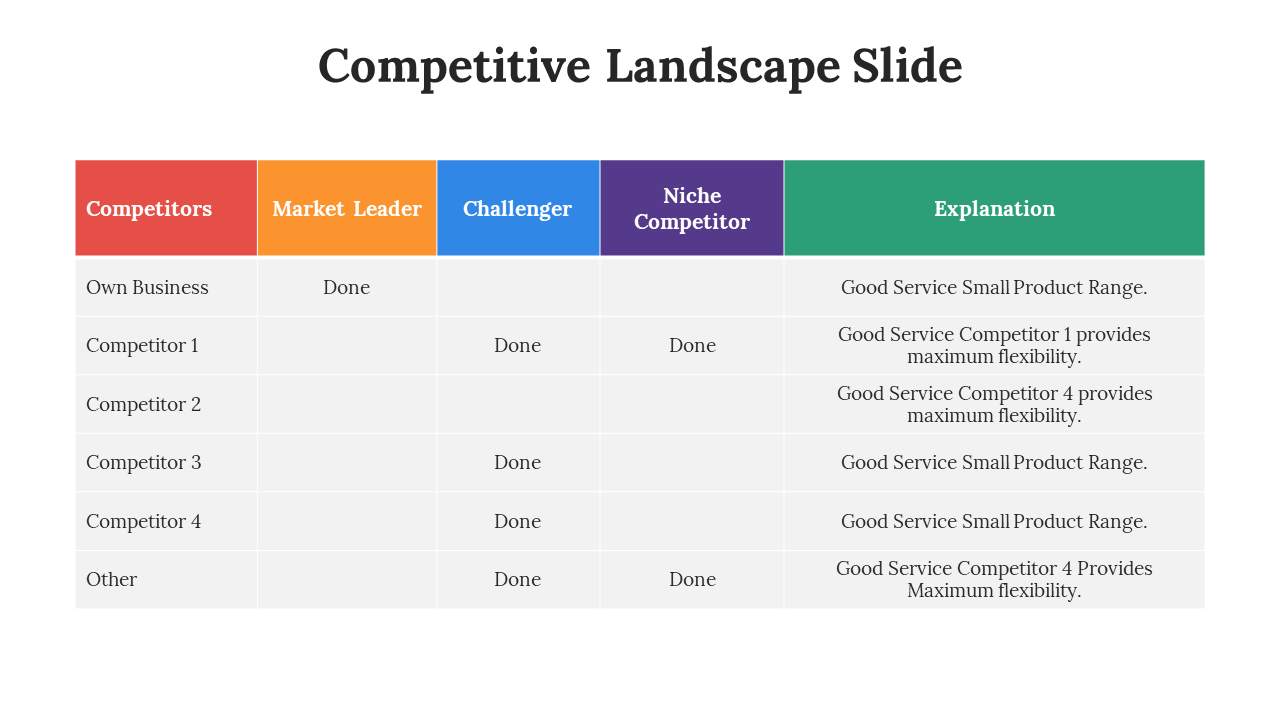 Competitive Landscape Slide

| Competitors | Market Leader | Challenger | Niche Competitor | Explanation |
|---|---|---|---|---|
| Own Business | Done | | | Good Service Small Product Range. |
| Competitor 1 | | Done | Done | Good Service Competitor 1 provides maximum flexibility. |
| Competitor 2 | | | | Good Service Competitor 4 provides maximum flexibility. |
| Competitor 3 | | Done | | Good Service Small Product Range. |
| Competitor 4 | | Done | | Good Service Small Product Range. |
| Other | | Done | Done | Good Service Competitor 4 Provides Maximum flexibility. |